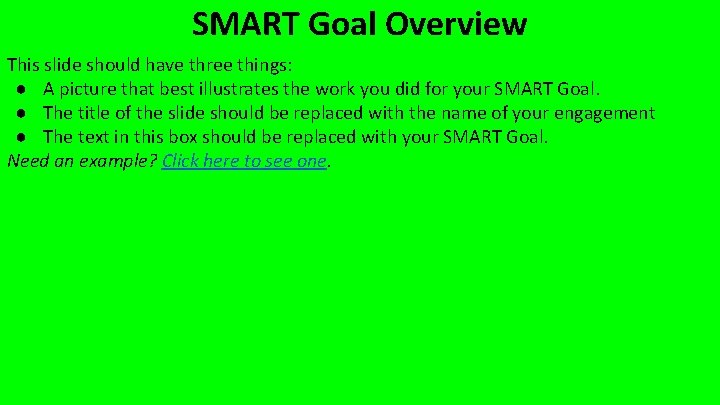 SMART Goal Overview

This slide should have three things:
● A picture that best illustrates the work you did for your SMART Goal.
● The title of the slide should be replaced with the name of your engagement
● The text in this box should be replaced with your SMART Goal.
Need an example? Click here to see one.